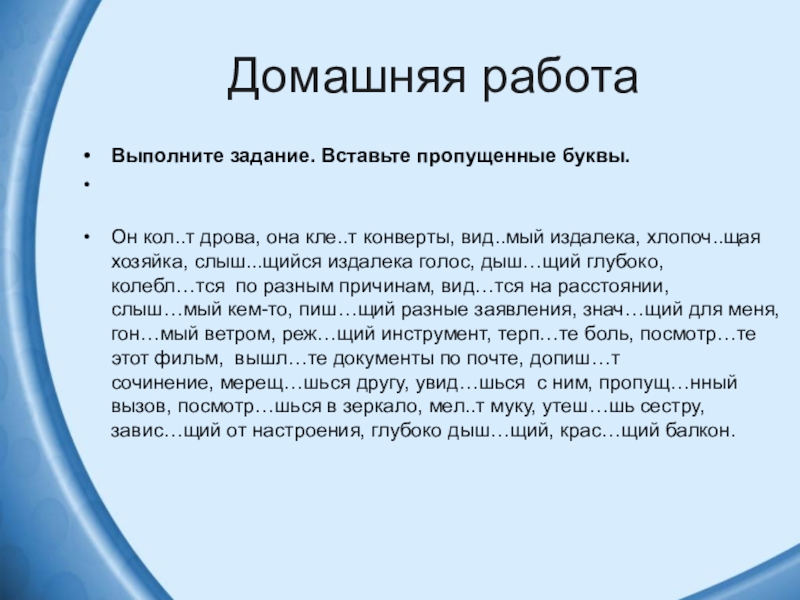 Домашняя работа

• Выполните задание. Вставьте пропущенные буквы.

•

• Он кол..т дрова, она кле..т конверты, вид..мый издалека, хлопоч..щая хозяйка, слыш...щийся издалека голос, дыш…щий глубоко, колебл…тся по разным причинам, вид…тся на расстоянии, слыш…мый кем-то, пиш…щий разные заявления, знач…щий для меня, гон…мый ветром, реж…щий инструмент, терп…те боль, посмотр…те этот фильм, вышл…те документы по почте, допиш…т сочинение, мерещ…шься другу, увид…шься с ним, пропущ…нный вызов, посмотр…шься в зеркало, мел..т муку, утеш…шь сестру, завис…щий от настроения, глубоко дыш…щий, крас…щий балкон.